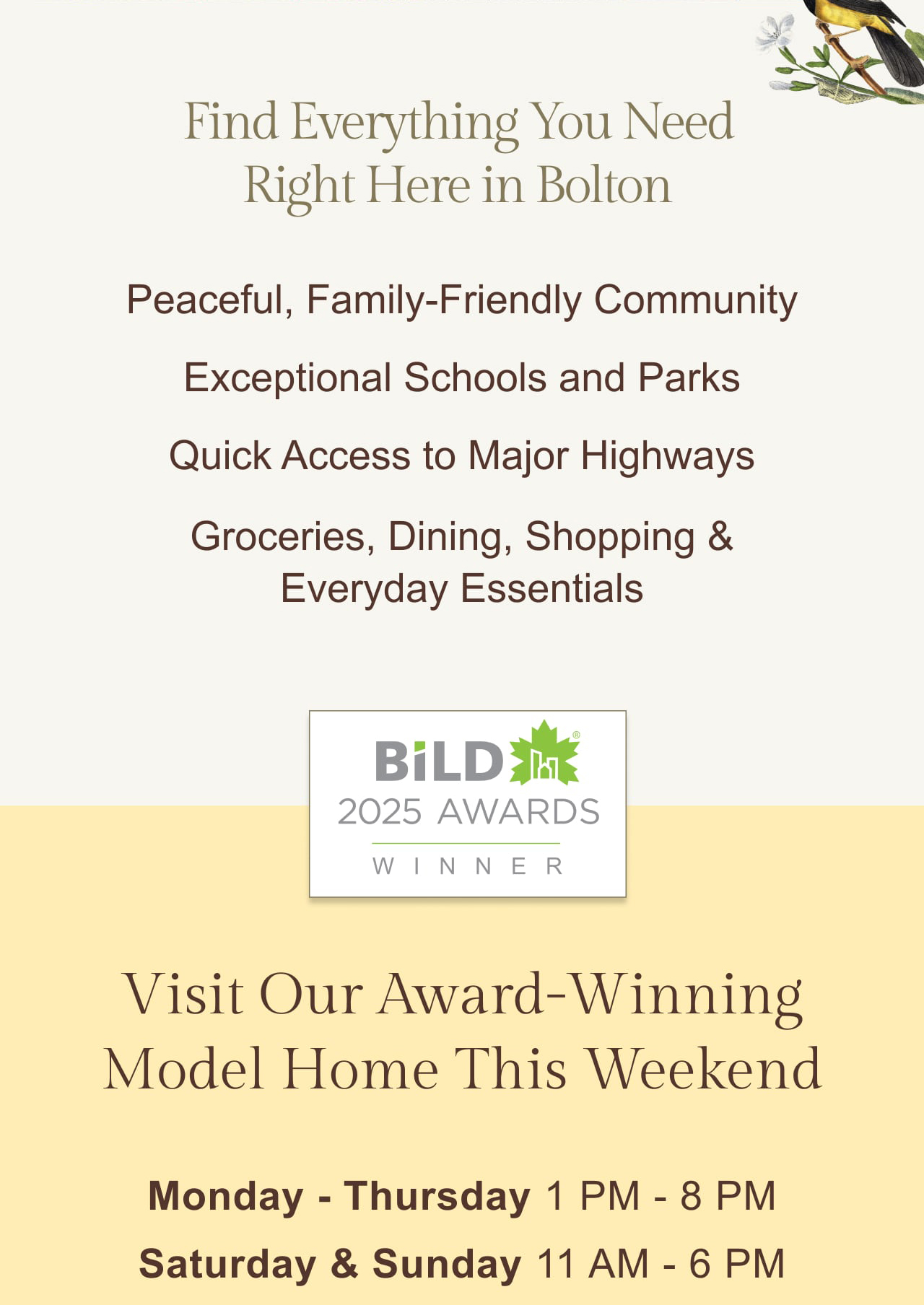 Find Everything You Need Right Here in Bolton

Peaceful, Family-Friendly Community

Exceptional Schools and Parks

Quick Access to Major Highways

Groceries, Dining, Shopping & Everyday Essentials

BiLD®
2025 AWARDS
WINNER

Visit Our Award-Winning Model Home This Weekend

Monday - Thursday 1 PM - 8 PM

Saturday & Sunday 11 AM - 6 PM